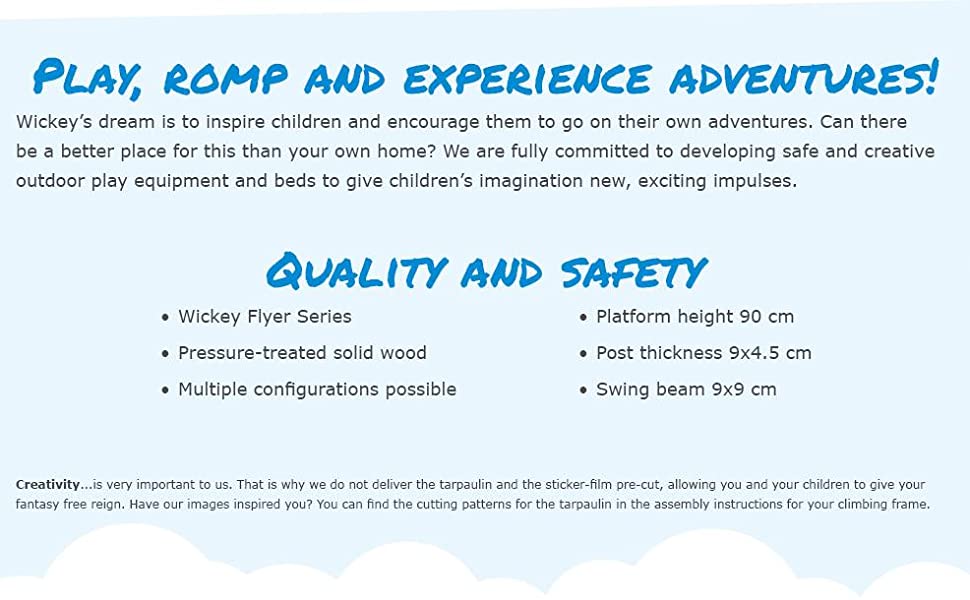 PLAY, ROMP AND EXPERIENCE ADVENTURES!

Wickey's dream is to inspire children and encourage them to go on their own adventures. Can there be a better place for this than your own home? We are fully committed to developing safe and creative outdoor play equipment and beds to give children's imagination new, exciting impulses.

QUALITY AND SAFETY

• Wickey Flyer Series
• Pressure-treated solid wood
• Multiple configurations possible

• Platform height 90 cm
• Post thickness 9x4.5 cm
• Swing beam 9x9 cm

Creativity...is very important to us. That is why we do not deliver the tarpaulin and the sticker-film pre-cut, allowing you and your children to give your fantasy free reign. Have our images inspired you? You can find the cutting patterns for the tarpaulin in the assembly instructions for your climbing frame.